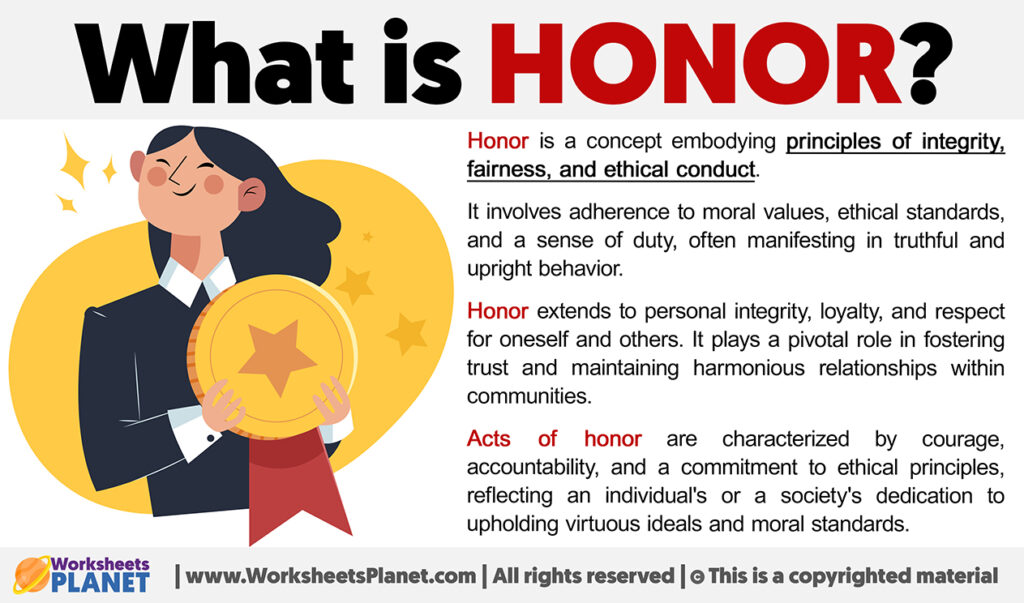 What is HONOR?

Honor is a concept embodying principles of integrity, fairness, and ethical conduct.

It involves adherence to moral values, ethical standards, and a sense of duty, often manifesting in truthful and upright behavior.

Honor extends to personal integrity, loyalty, and respect for oneself and others. It plays a pivotal role in fostering trust and maintaining harmonious relationships within communities.

Acts of honor are characterized by courage, accountability, and a commitment to ethical principles, reflecting an individual's or a society's dedication to upholding virtuous ideals and moral standards.

Worksheets PLANET | www.WorksheetsPlanet.com | All rights reserved | © This is a copyrighted material